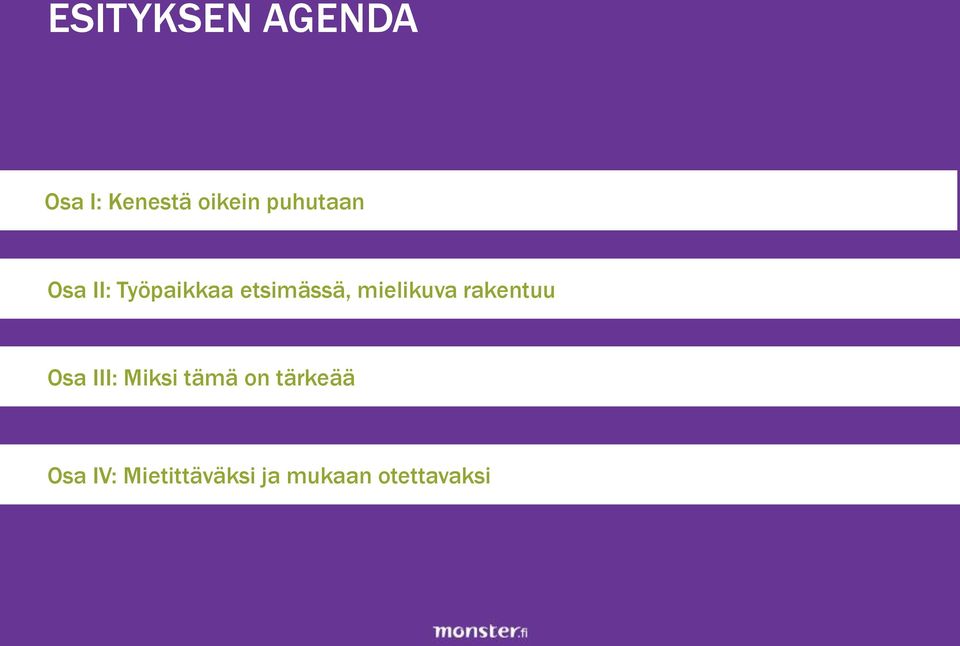 ESITYKSEN AGENDA

Osa I: Kenestä oikein puhutaan

Osa II: Työpaikkaa etsimässä, mielikuva rakentuu

Osa III: Miksi tämä on tärkeää

Osa IV: Mietittäväksi ja mukaan otettavaksi

monster.fi